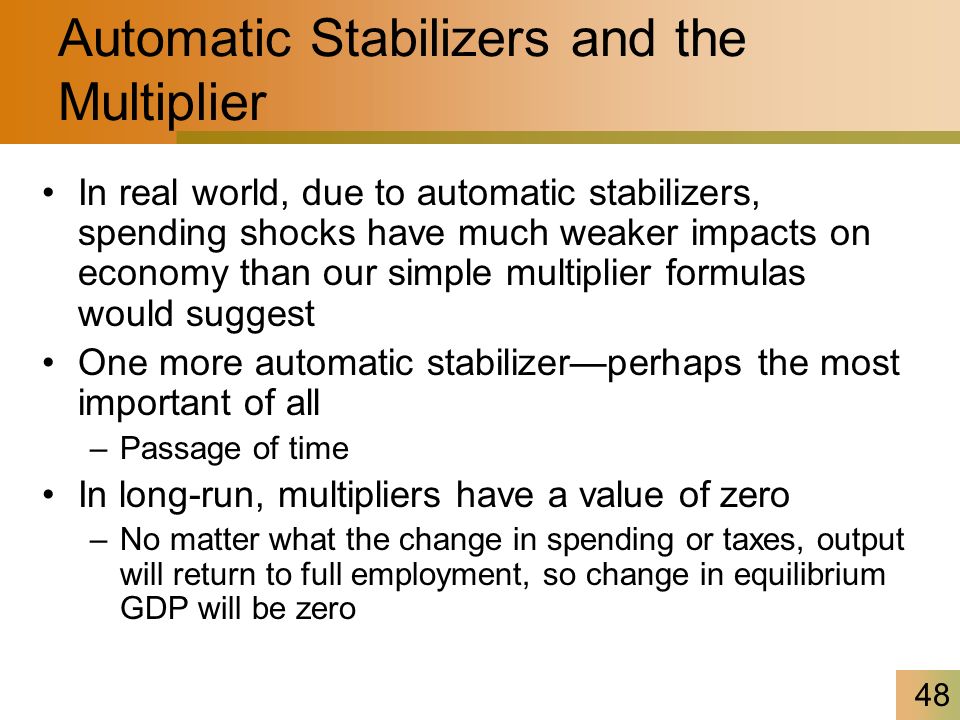 Automatic Stabilizers and the Multiplier

• In real world, due to automatic stabilizers, spending shocks have much weaker impacts on economy than our simple multiplier formulas would suggest

• One more automatic stabilizer—perhaps the most important of all

– Passage of time

• In long-run, multipliers have a value of zero

– No matter what the change in spending or taxes, output will return to full employment, so change in equilibrium GDP will be zero

48